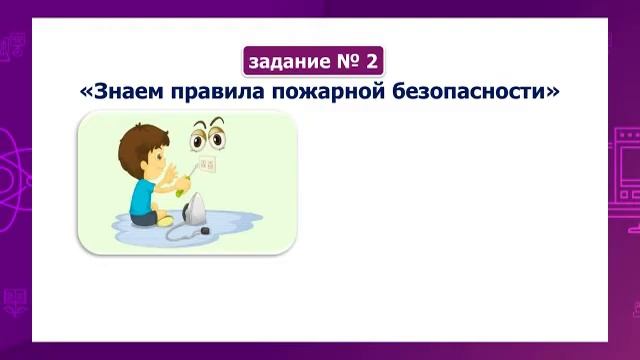 задание № 2

«Знаем правила пожарной безопасности»